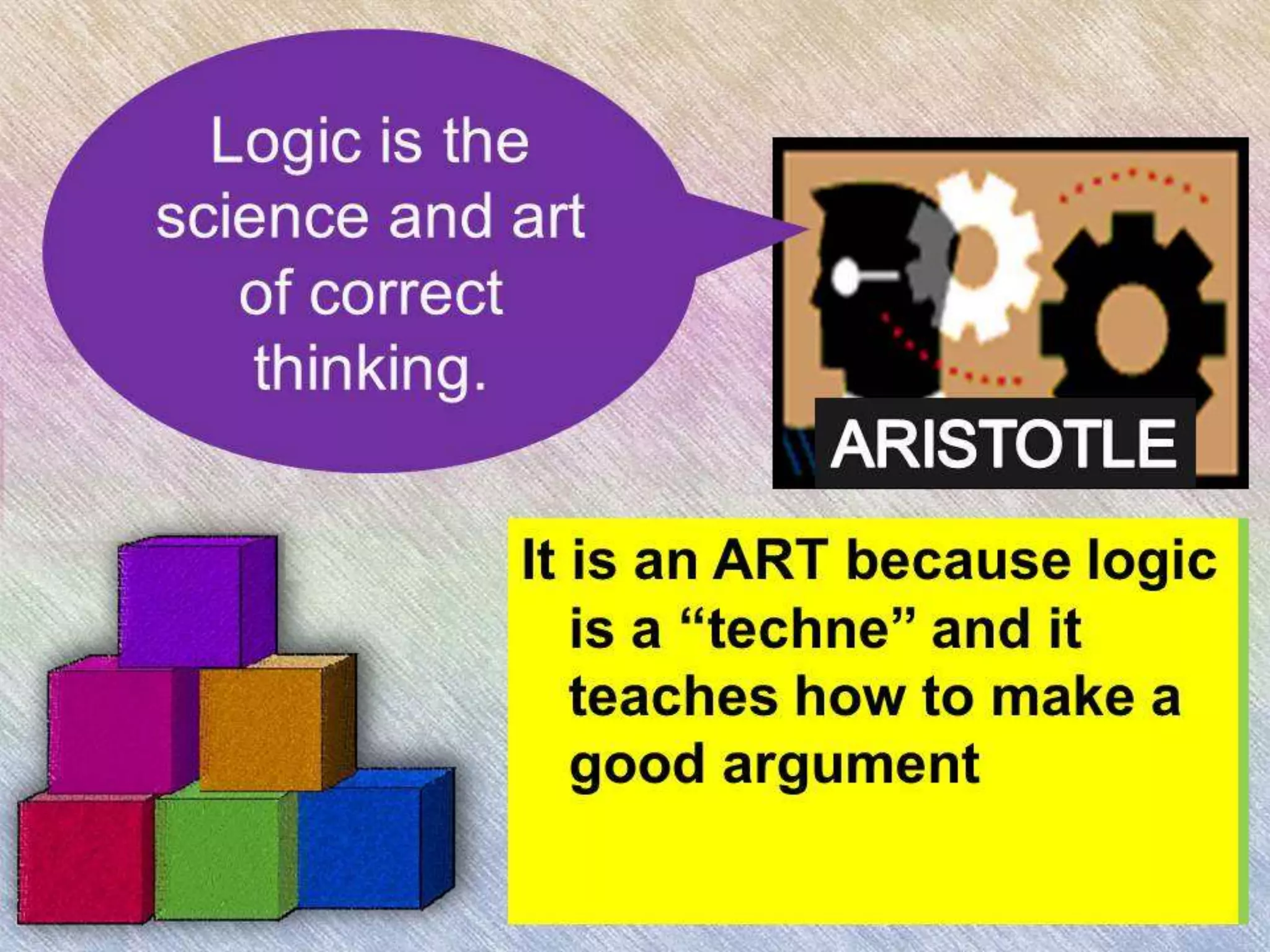 Logic is the science and art of correct thinking.

ARISTOTLE

It is an ART because logic is a “techne” and it teaches how to make a good argument